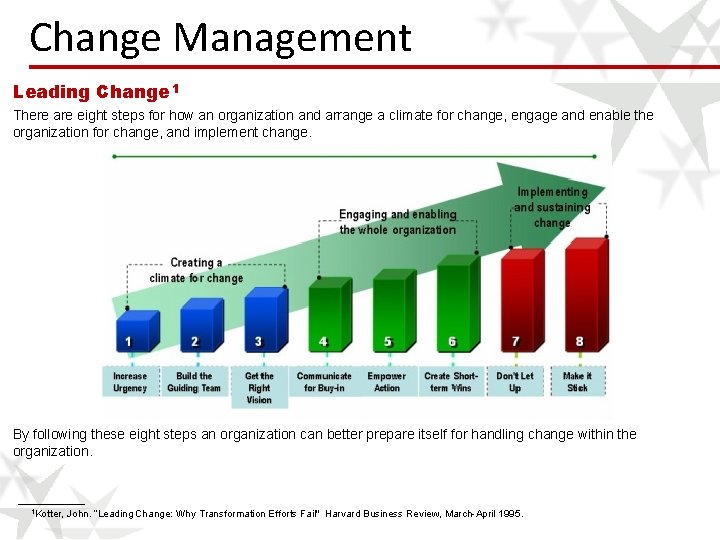 Change Management

Leading Change $^1$

There are eight steps for how an organization and arrange a climate for change, engage and enable the organization for change, and implement change.

Creating a climate for change

Engaging and enabling the whole organization

Implementing and sustaining change

1 2 3 4 5 6 7 8

Increase Urgency

Build the Guiding Team

Get the Right Vision

Communicate for Buy-in

Empower Action

Create Short-term Wins

Don't Let Up

Make it Stick

By following these eight steps an organization can better prepare itself for handling change within the organization.

$^1$Kotter, John. "Leading Change: Why Transformation Efforts Fail" Harvard Business Review, March-April 1995.